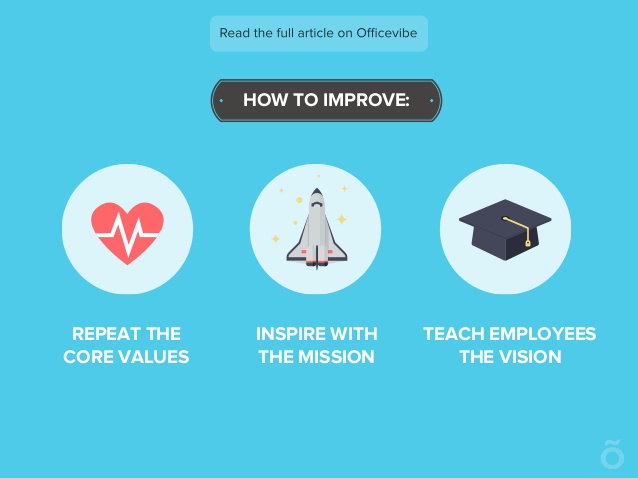 Read the full article on Officevibe

HOW TO IMPROVE:

REPEAT THE CORE VALUES

INSPIRE WITH THE MISSION

TEACH EMPLOYEES THE VISION